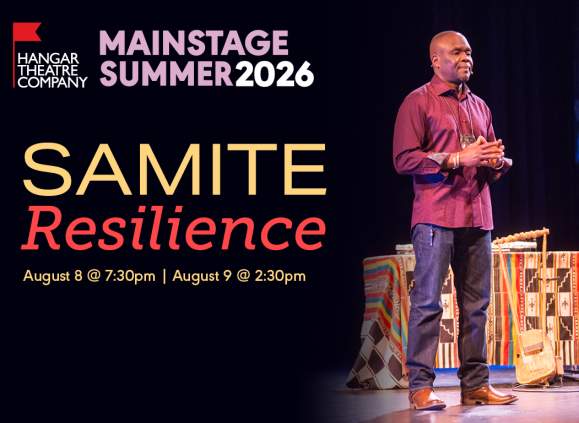 HANGAR THEATRE COMPANY

MAINSTAGE SUMMER 2026

SAMITE
Resilience

August 8 @ 7:30pm | August 9 @ 2:30pm